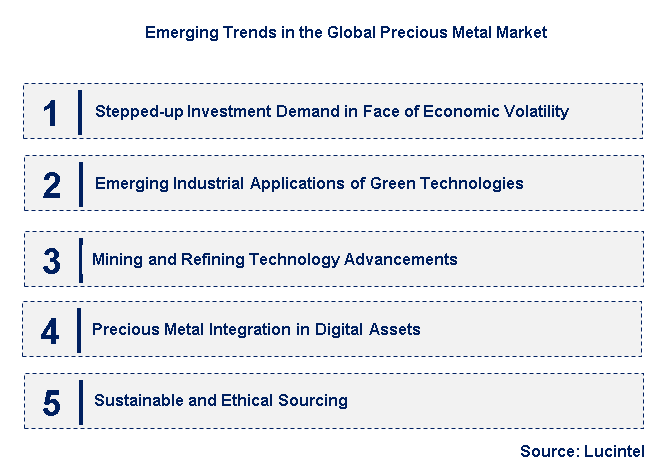 Emerging Trends in the Global Precious Metal Market

1 Stepped-up Investment Demand in Face of Economic Volatility

2 Emerging Industrial Applications of Green Technologies

3 Mining and Refining Technology Advancements

4 Precious Metal Integration in Digital Assets

5 Sustainable and Ethical Sourcing

Source: Lucintel